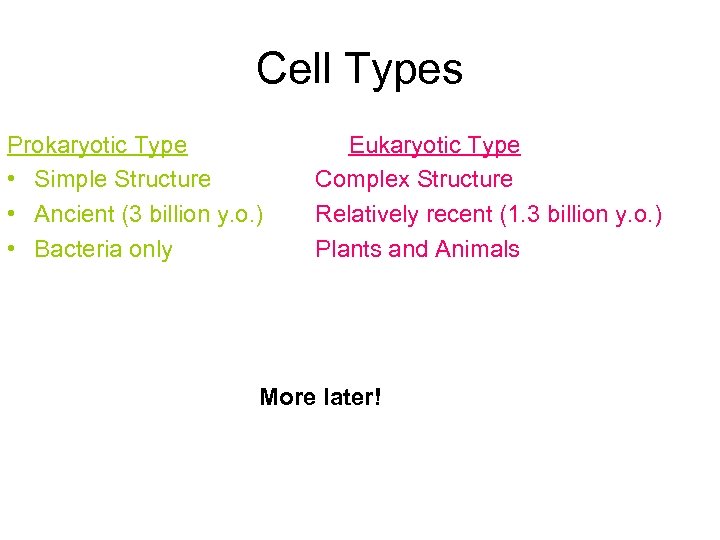 Cell Types

Prokaryotic Type
• Simple Structure
• Ancient (3 billion y.o.)
• Bacteria only

Eukaryotic Type
Complex Structure
Relatively recent (1.3 billion y.o.)
Plants and Animals

More later!